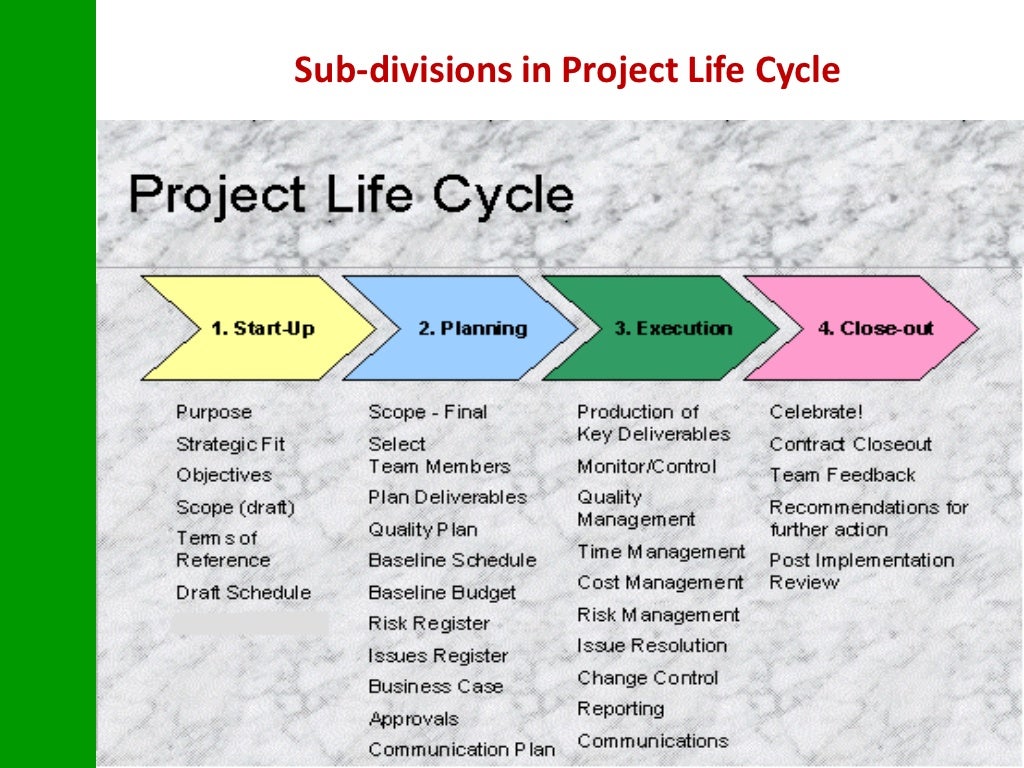 Sub-divisions in Project Life Cycle

Project Life Cycle

1. Start-Up

2. Planning

3. Execution

4. Close-out

Purpose
Strategic Fit
Objectives
Scope (draft)
Terms of Reference
Draft Schedule

Scope - Final
Select Team Members
Plan Deliverables
Quality Plan
Baseline Schedule
Baseline Budget
Risk Register
Issues Register
Business Case
Approvals
Communication Plan

Production of Key Deliverables
Monitor/Control
Quality Management
Time Management
Cost Management
Risk Management
Issue Resolution
Change Control
Reporting
Communications

Celebrate!
Contract Closeout
Team Feedback
Recommendations for further action
Post Implementation Review